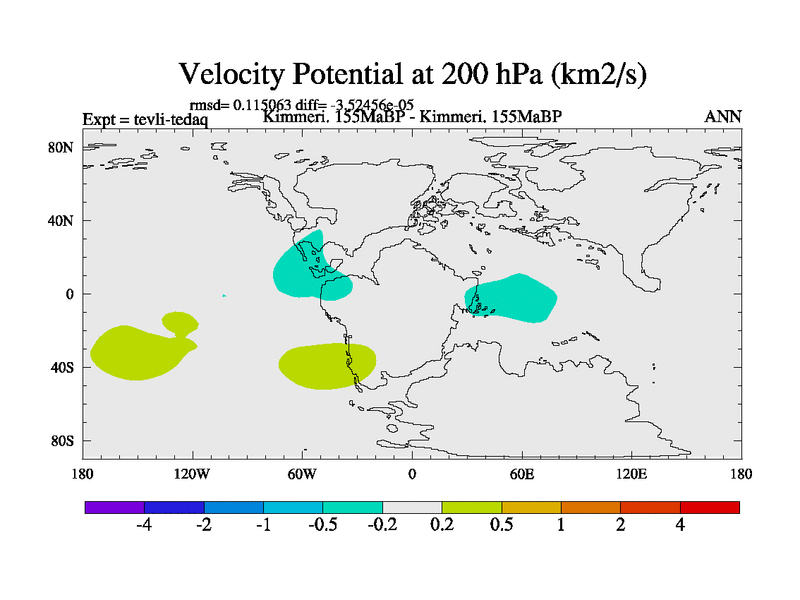 Velocity Potential at 200 hPa (km2/s)

rmsd= 0.115063 diff= -3.52456e-05

Expt = tevli-tedaq

Kimmeri. 155MaBP - Kimmeri. 155MaBP

ANN

80N

40N

0

40S

80S

180

120W

60W

0

60E

120E

180

-4 -2 -1 -0.5 -0.2 0.2 0.5 1 2 4